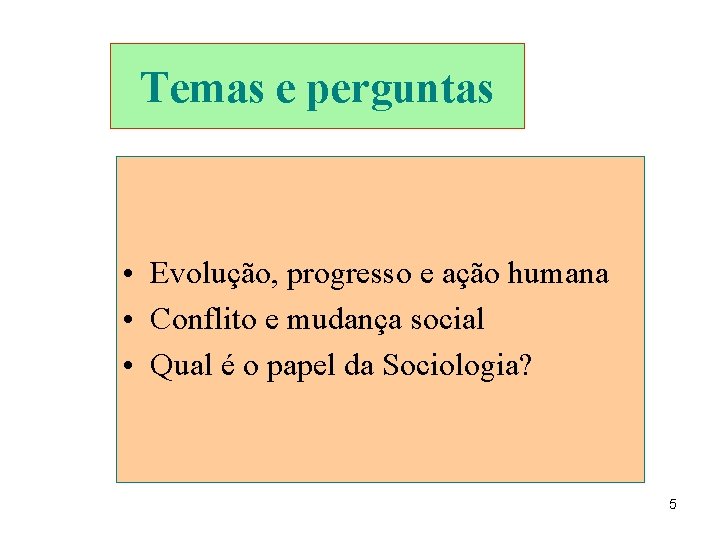 Temas e perguntas

• Evolução, progresso e ação humana
• Conflito e mudança social
• Qual é o papel da Sociologia?

5